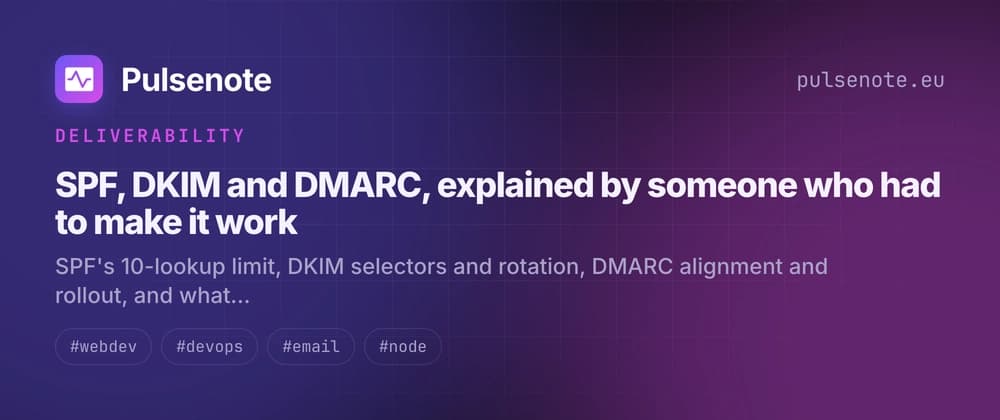 Pulsenote

pulsenote.eu

DELIVERABILITY

SPF, DKIM and DMARC, explained by someone who had to make it work

SPF's 10-lookup limit, DKIM selectors and rotation, DMARC alignment and rollout, and what...

#webdev #devops #email #node